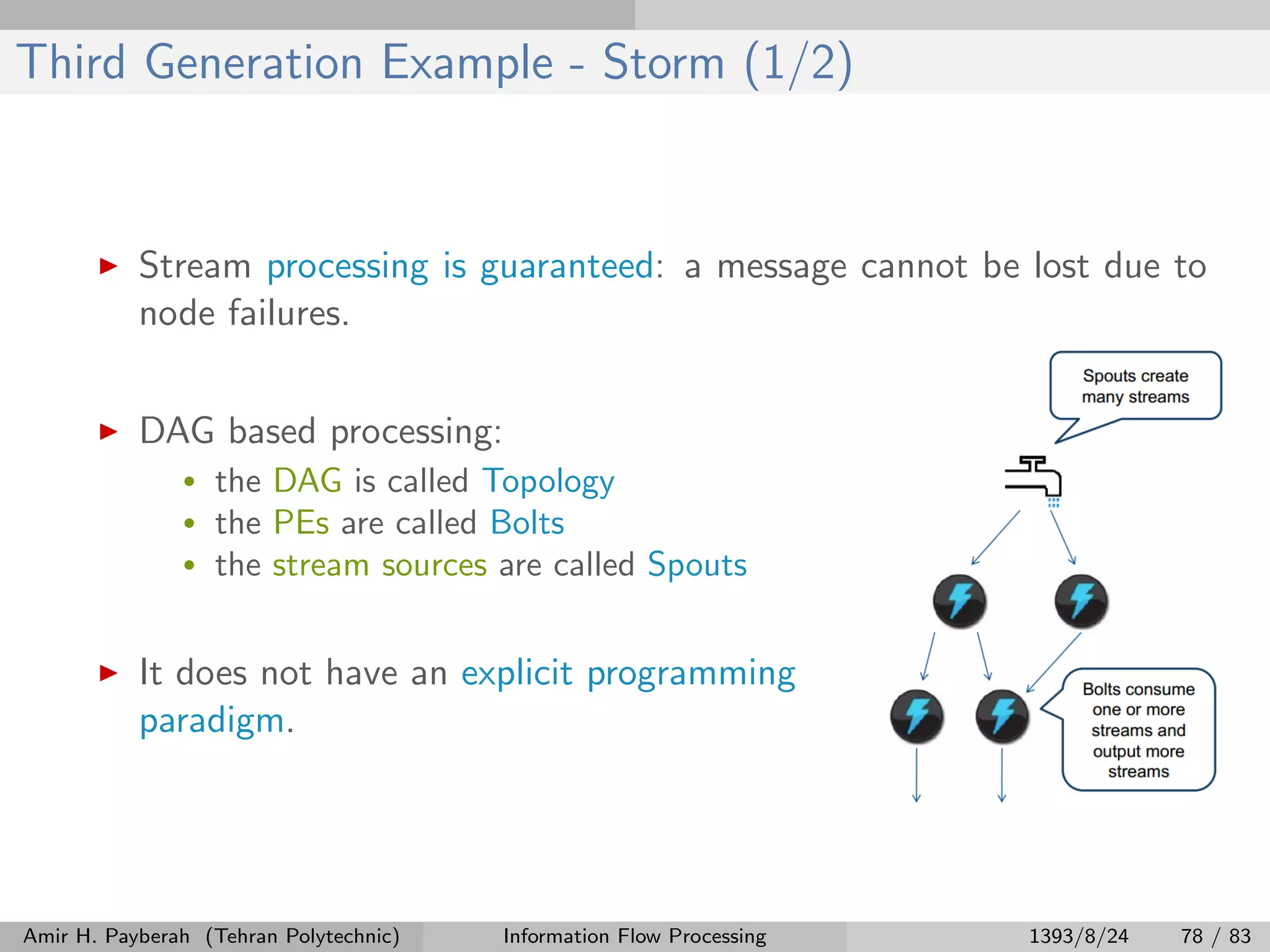 Third Generation Example - Storm (1/2)

▶ Stream processing is guaranteed: a message cannot be lost due to node failures.

▶ DAG based processing:
• the DAG is called Topology
• the PEs are called Bolts
• the stream sources are called Spouts

▶ It does not have an explicit programming paradigm.

Spouts create many streams

Bolts consume one or more streams and output more streams

Amir H. Payberah (Tehran Polytechnic) Information Flow Processing 1393/8/24 78 / 83